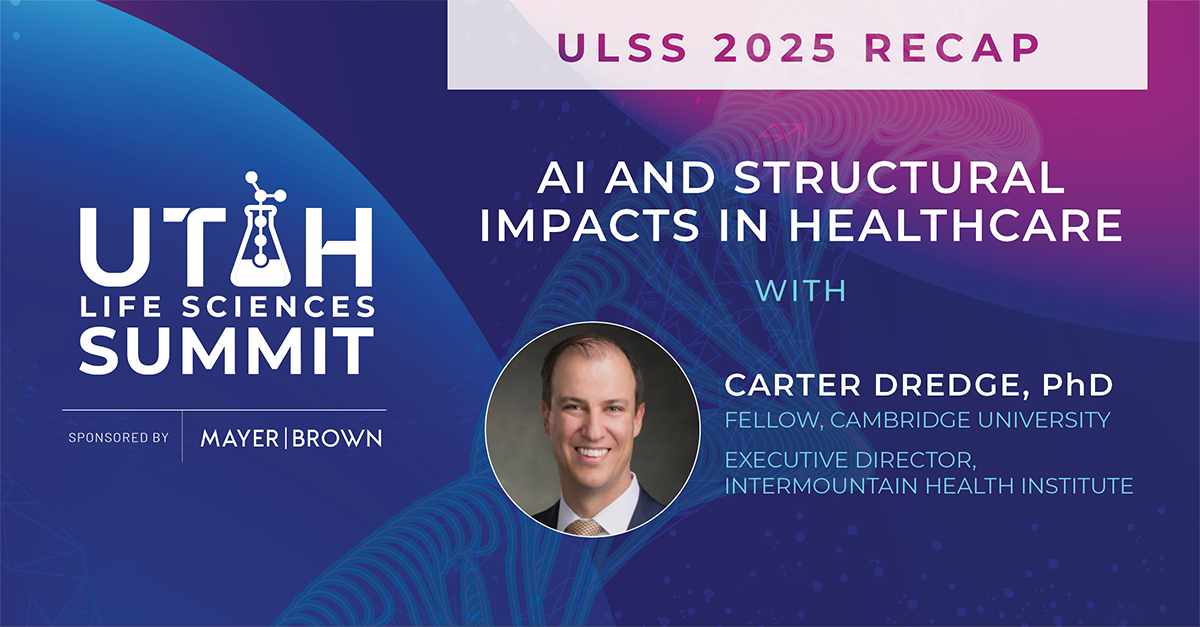 ULSS 2025 RECAP

UTAH LIFE SCIENCES SUMMIT

SPONSORED BY MAYER | BROWN

AI AND STRUCTURAL IMPACTS IN HEALTHCARE

WITH

CARTER DREDGE, PhD

FELLOW, CAMBRIDGE UNIVERSITY

EXECUTIVE DIRECTOR, INTERMOUNTAIN HEALTH INSTITUTE